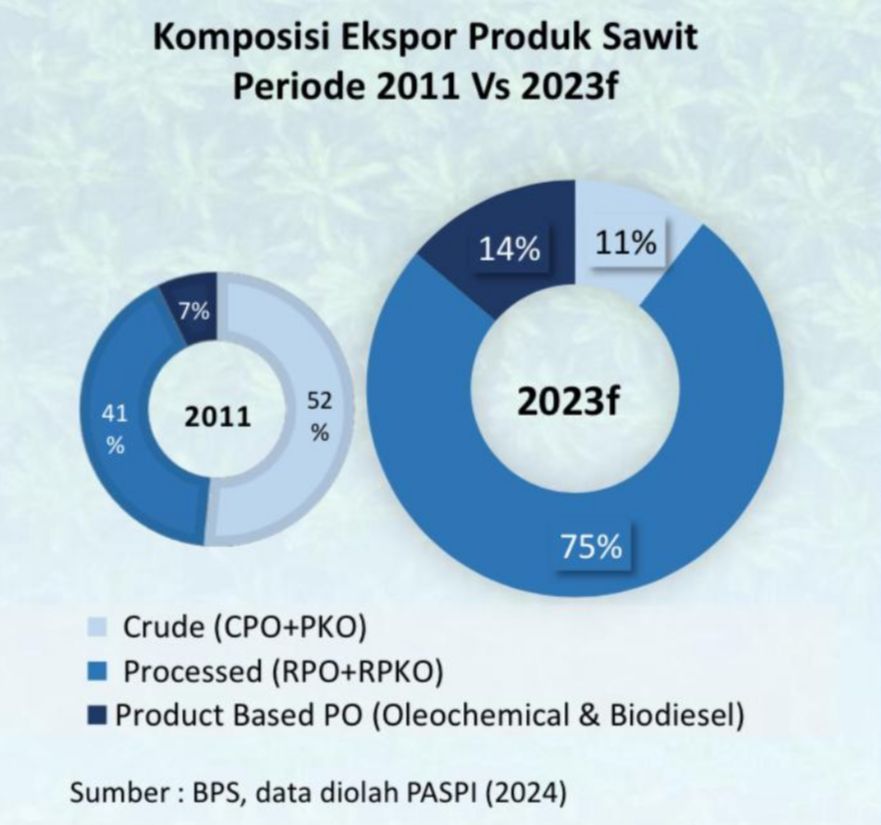 Komposisi Ekspor Produk Sawit Periode 2011 Vs 2023f

7%
41 %
2011
52 %

14%
11%
2023f
75%

Crude (CPO+PKO)
Processed (RPO+RPKO)
Product Based PO (Oleochemical & Biodiesel)

Sumber : BPS, data diolah PASPI (2024)